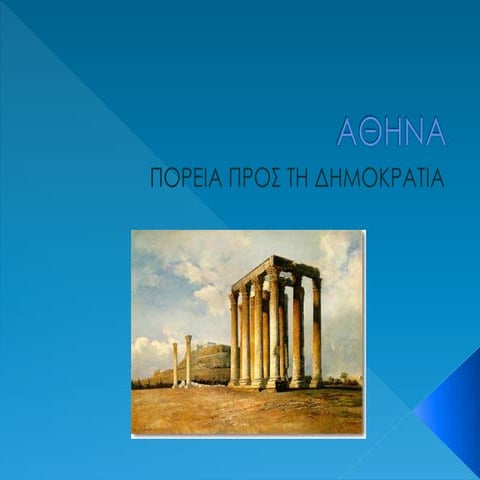 ΑΘΗΝΑ

ΠΟΡΕΙΑ ΠΡΟΣ ΤΗ ΔΗΜΟΚΡΑΤΙΑ